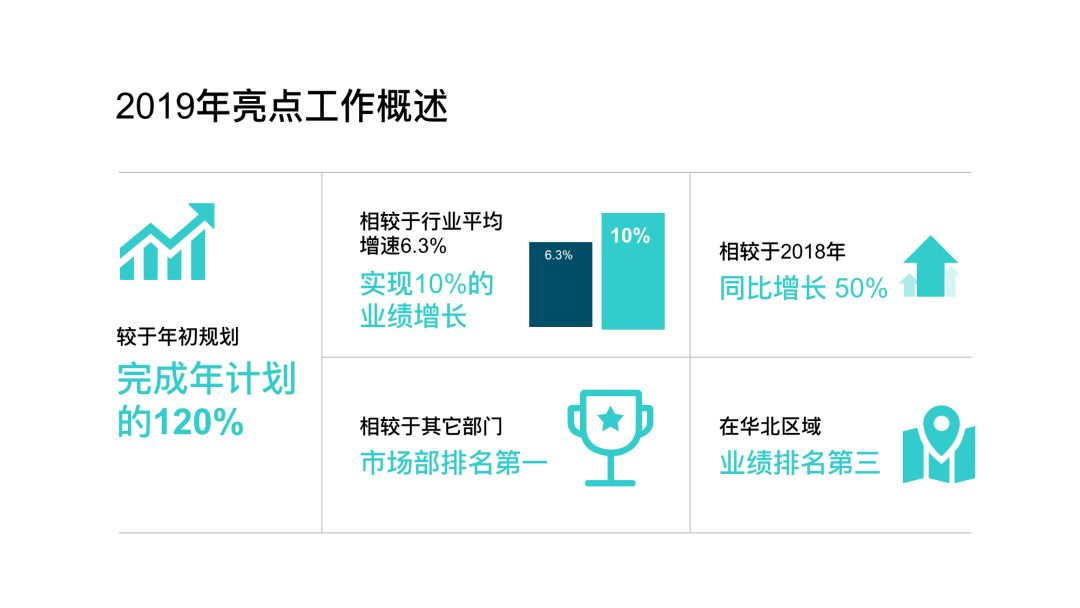 2019年亮点工作概述

较于年初规划
完成年计划的120%

相较于行业平均增速6.3%
实现10%的业绩增长

6.3%
10%

相较于2018年
同比增长 50%

相较于其它部门
市场部排名第一

在华北区域
业绩排名第三